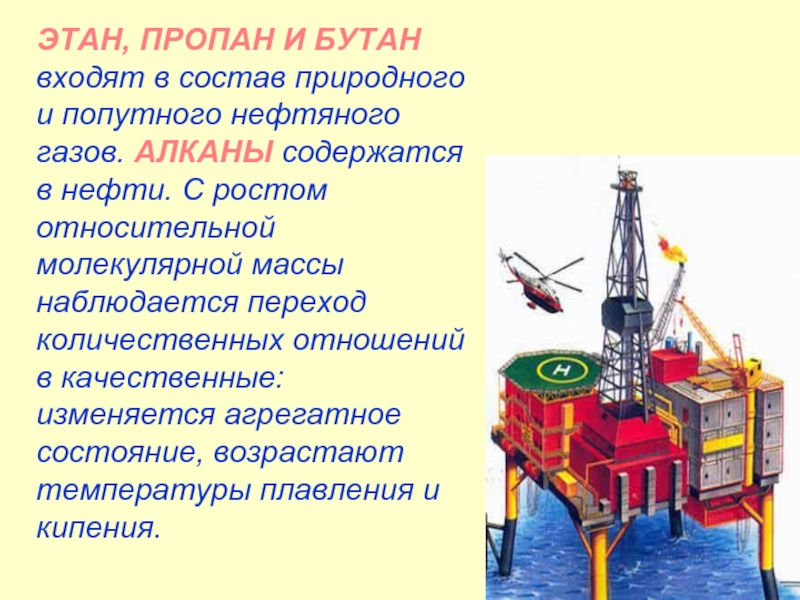 ЭТАН, ПРОПАН И БУТАН входят в состав природного и попутного нефтяного газов. АЛКАНЫ содержатся в нефти. С ростом относительной молекулярной массы наблюдается переход количественных отношений в качественные: изменяется агрегатное состояние, возрастают температуры плавления и кипения.

H